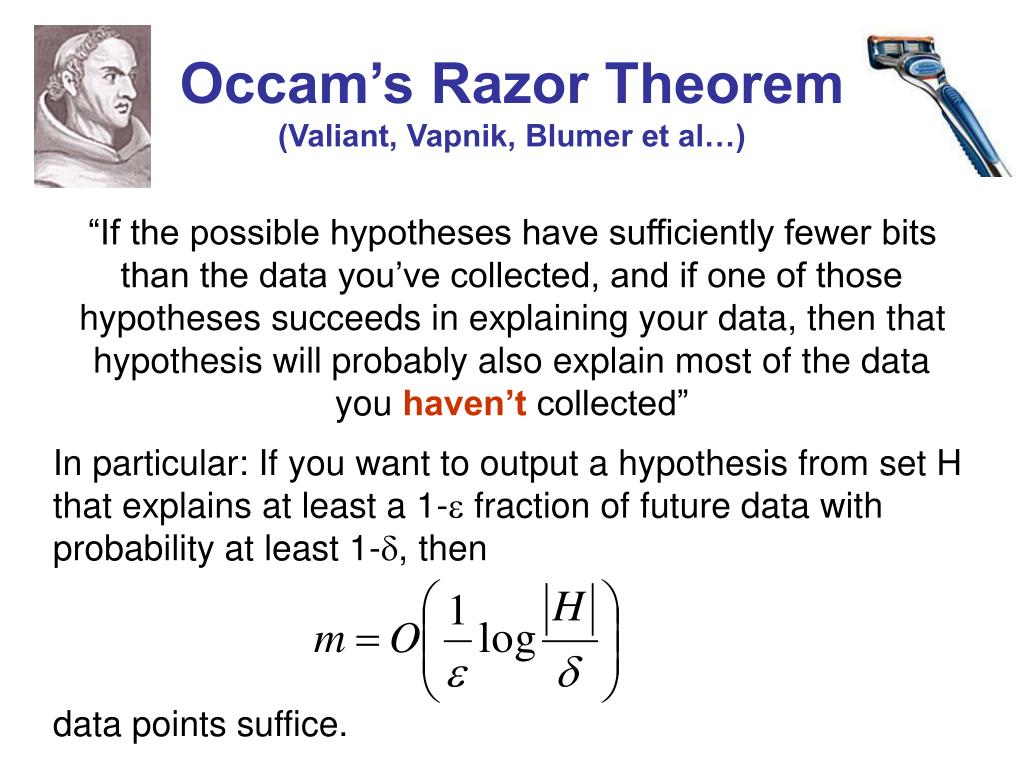 Occam’s Razor Theorem
(Valiant, Vapnik, Blumer et al…)

“If the possible hypotheses have sufficiently fewer bits than the data you’ve collected, and if one of those hypotheses succeeds in explaining your data, then that hypothesis will probably also explain most of the data you haven’t collected”

In particular: If you want to output a hypothesis from set H that explains at least a 1-$\varepsilon$ fraction of future data with probability at least 1-$\delta$, then

$m = O\left(\frac{1}{\varepsilon}\log\frac{|H|}{\delta}\right)$

data points suffice.